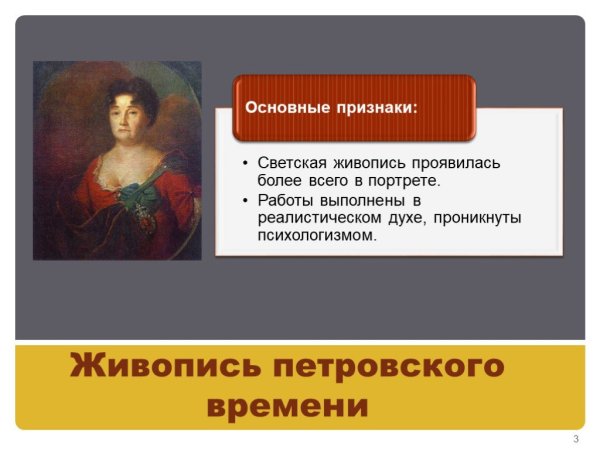 Основные признаки:

• Светская живопись проявилась более всего в портрете.
• Работы выполнены в реалистическом духе, проникнуты психологизмом.

Живопись петровского времени

3